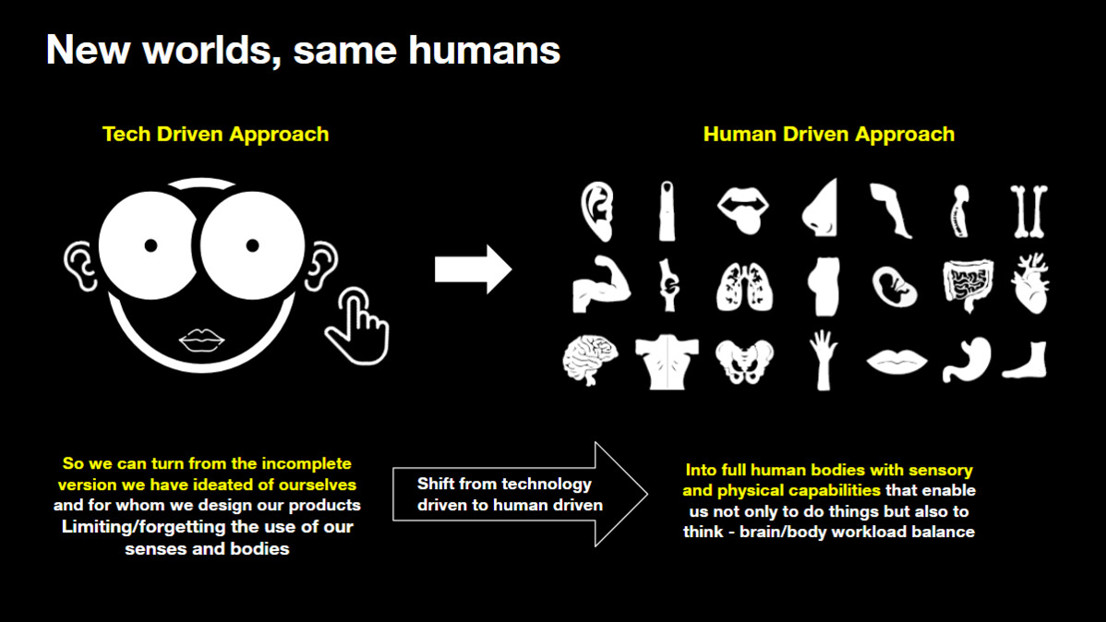 New worlds, same humans

Tech Driven Approach

Human Driven Approach

So we can turn from the incomplete version we have ideated of ourselves and for whom we design our products Limiting/forgetting the use of our senses and bodies

Shift from technology driven to human driven

Into full human bodies with sensory and physical capabilities that enable us not only to do things but also to think - brain/body workload balance